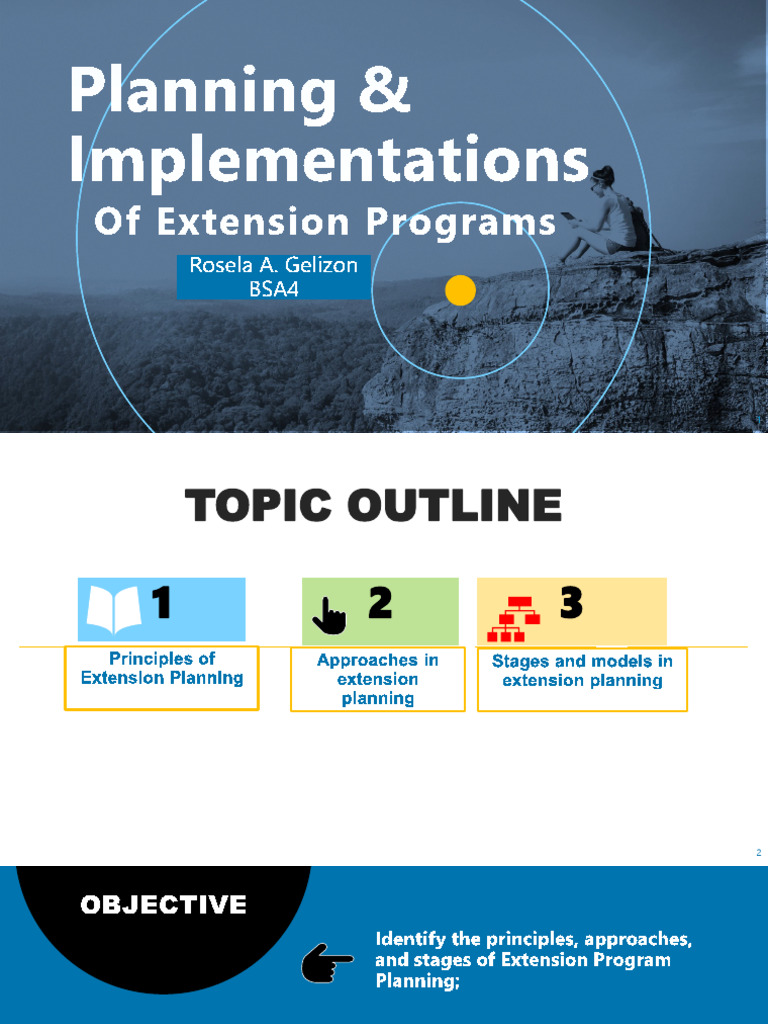 Planning & Implementations
Of Extension Programs

Rosela A. Gelizon
BSA4

TOPIC OUTLINE

1
Principles of Extension Planning

2
Approaches in extension planning

3
Stages and models in extension planning

2

OBJECTIVE

Identify the principles, approaches, and stages of Extension Program Planning;